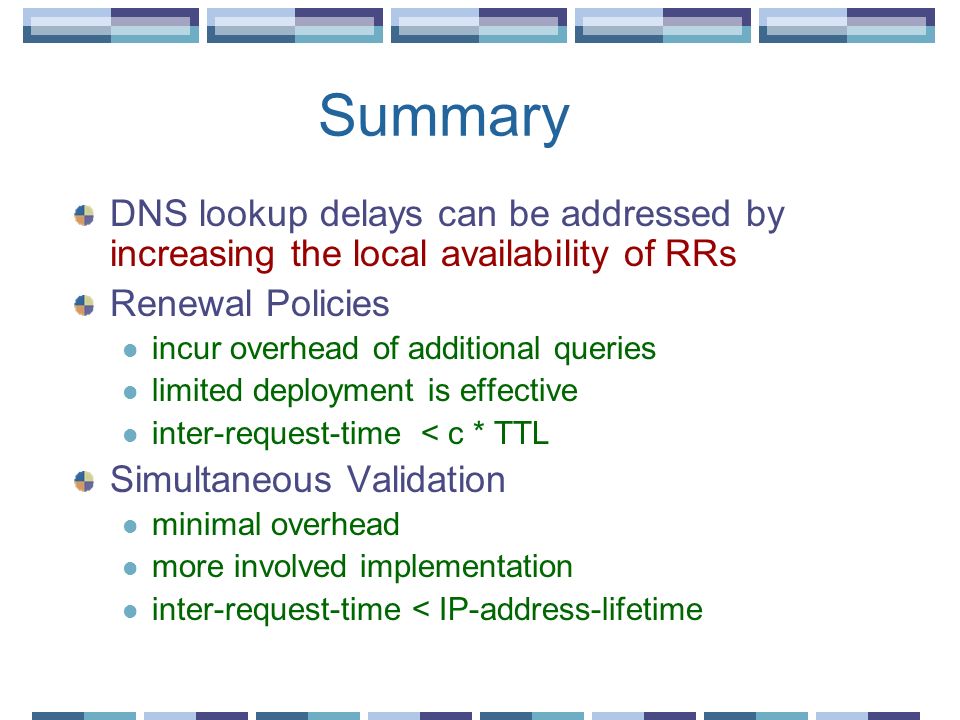 Summary

DNS lookup delays can be addressed by increasing the local availability of RRs

Renewal Policies

incur overhead of additional queries

limited deployment is effective

inter-request-time < c * TTL

Simultaneous Validation

minimal overhead

more involved implementation

inter-request-time < IP-address-lifetime